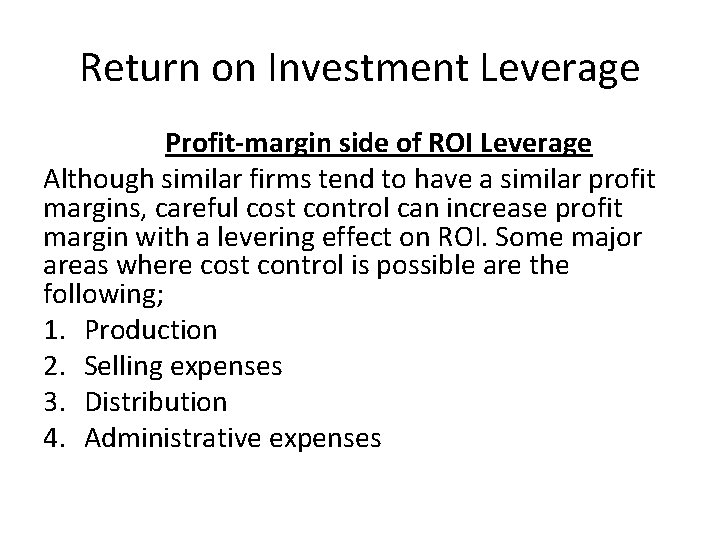 Return on Investment Leverage

Profit-margin side of ROI Leverage

Although similar firms tend to have a similar profit margins, careful cost control can increase profit margin with a levering effect on ROI. Some major areas where cost control is possible are the following;

1. Production
2. Selling expenses
3. Distribution
4. Administrative expenses